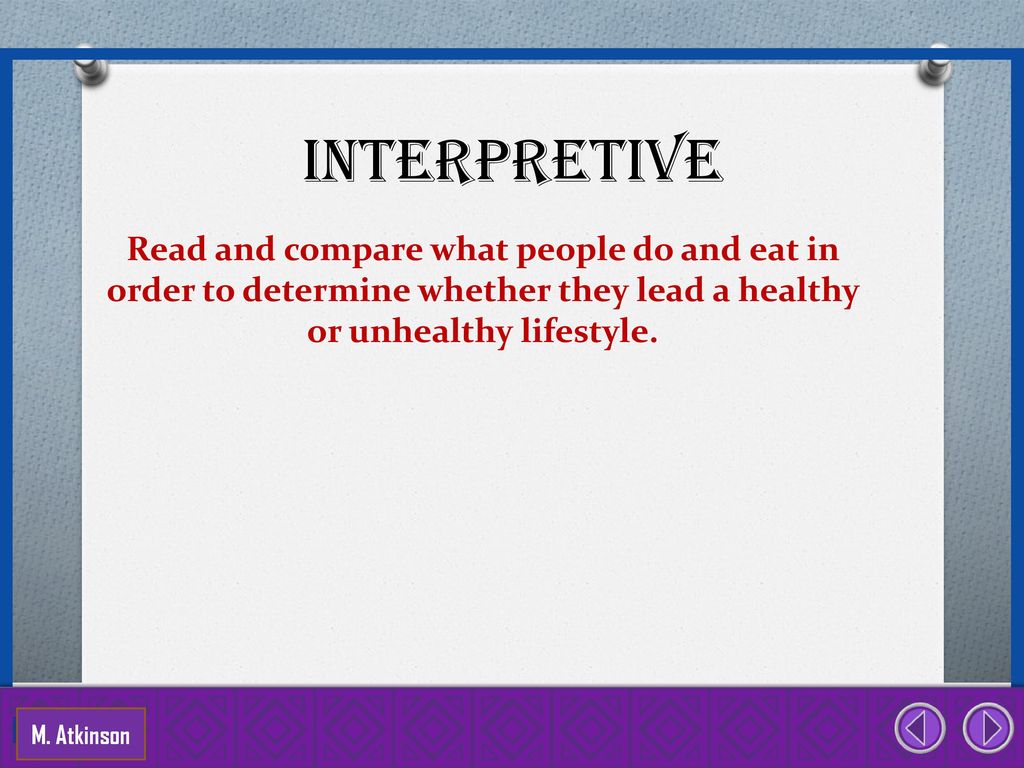 INTERPRETIVE

Read and compare what people do and eat in order to determine whether they lead a healthy or unhealthy lifestyle.

M. Atkinson